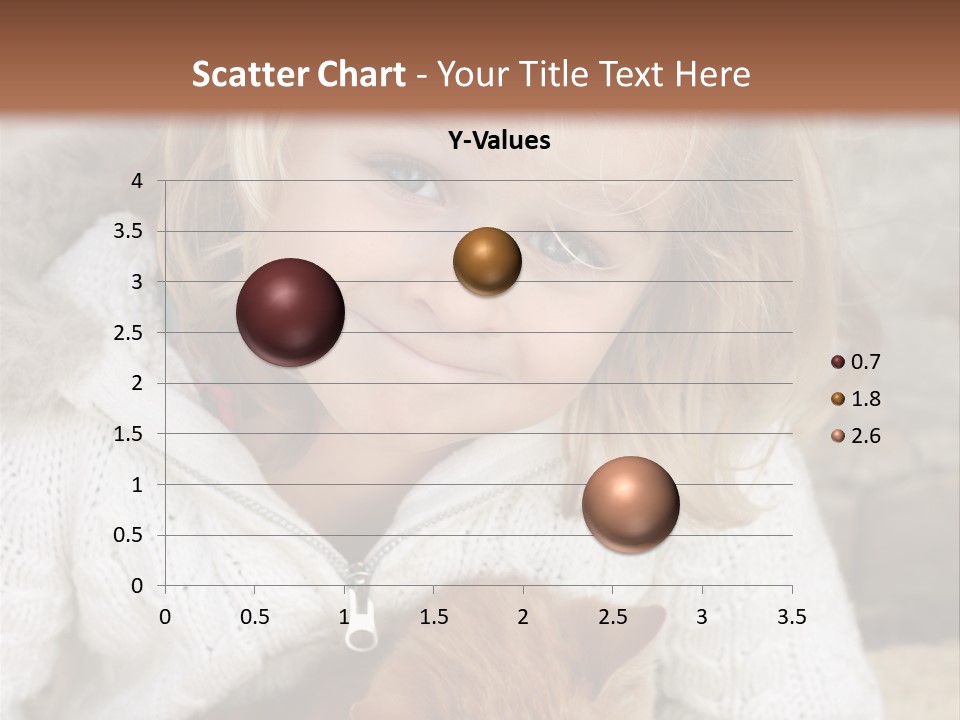 Scatter Chart - Your Title Text Here

Y-Values

4
3.5
3
2.5
2
1.5
1
0.5
0

0 0.5 1 1.5 2 2.5 3 3.5

0.7
1.8
2.6